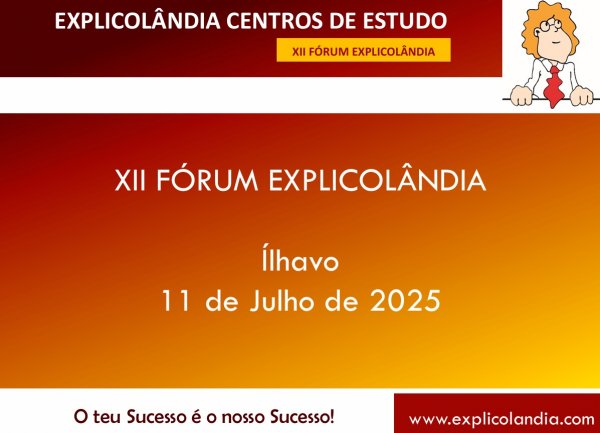 EXPLICOLÂNDIA CENTROS DE ESTUDO

XII FÓRUM EXPLICOLÂNDIA

XII FÓRUM EXPLICOLÂNDIA

Ílhavo
11 de Julho de 2025

O teu Sucesso é o nosso Sucesso!

www.explicolandia.com